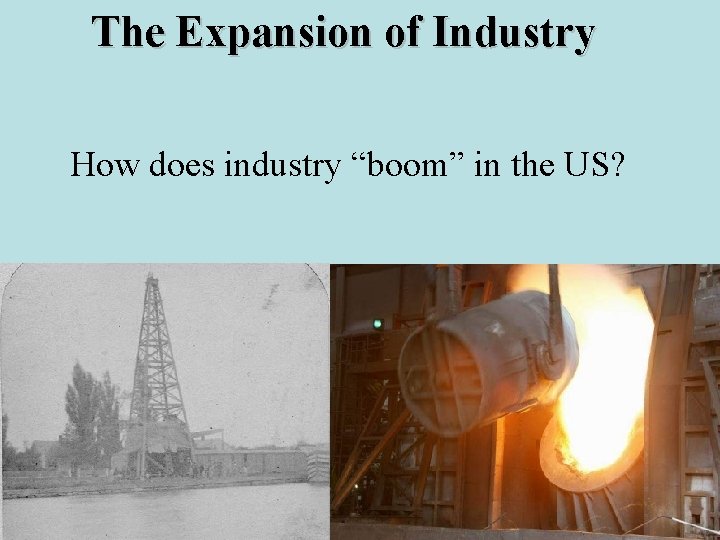 The Expansion of Industry

How does industry “boom” in the US?